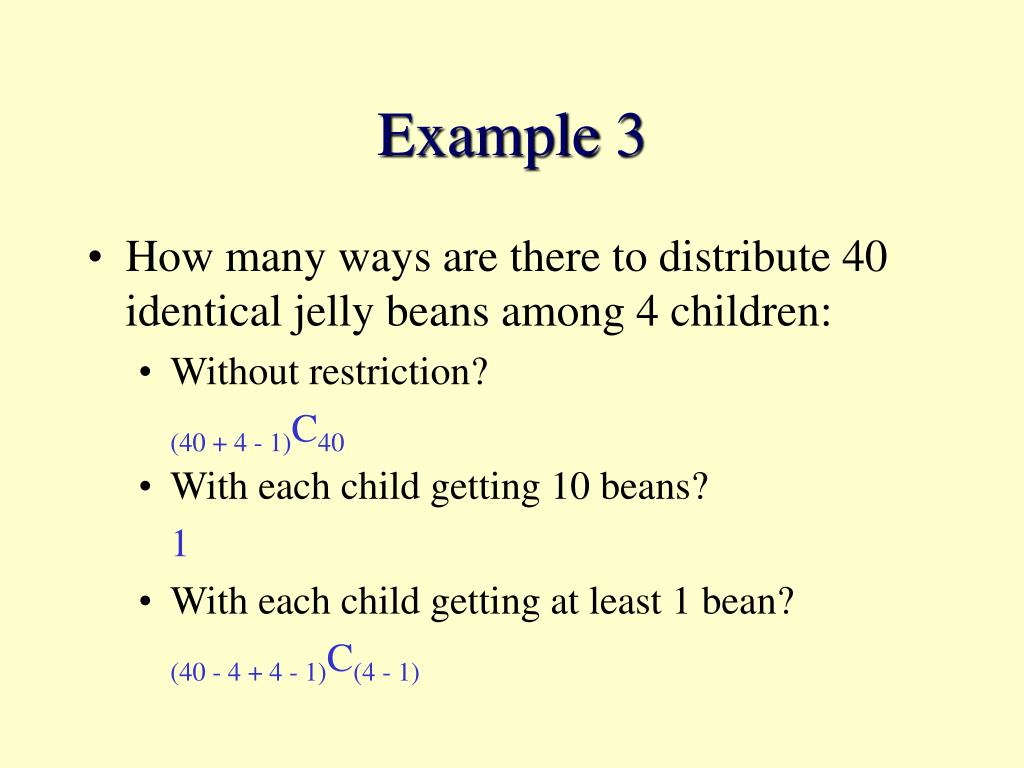 Example 3

• How many ways are there to distribute 40 identical jelly beans among 4 children:

• Without restriction?

$_{(40 + 4 - 1)}C_{40}$

• With each child getting 10 beans?

1

• With each child getting at least 1 bean?

$_{(40 - 4 + 4 - 1)}C_{(4 - 1)}$